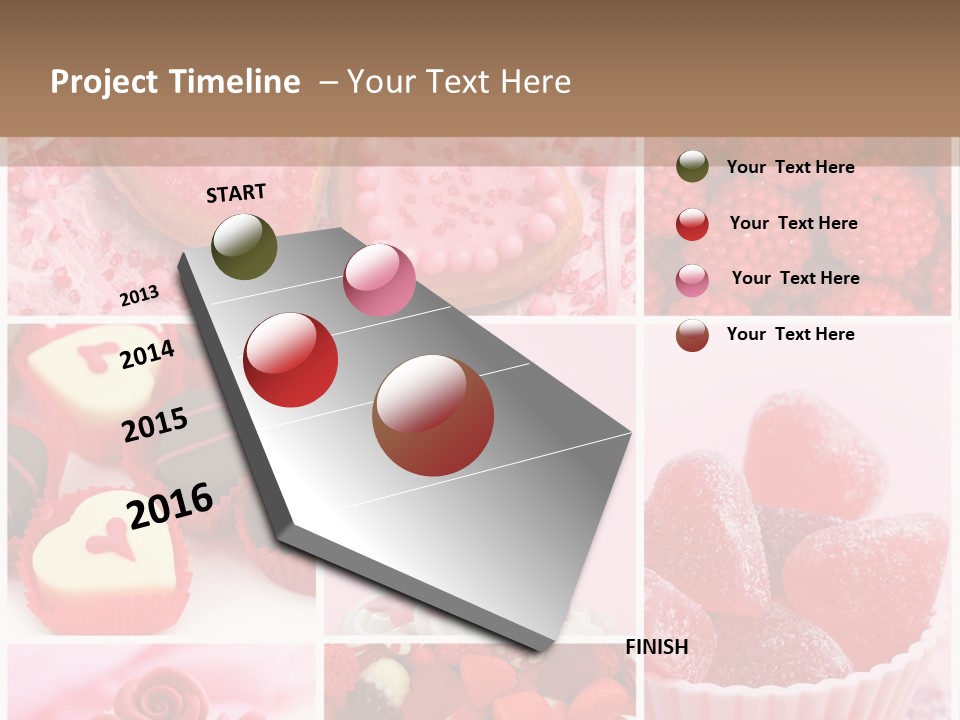 Project Timeline – Your Text Here

START

2013

2014

2015

2016

FINISH

Your Text Here

Your Text Here

Your Text Here

Your Text Here